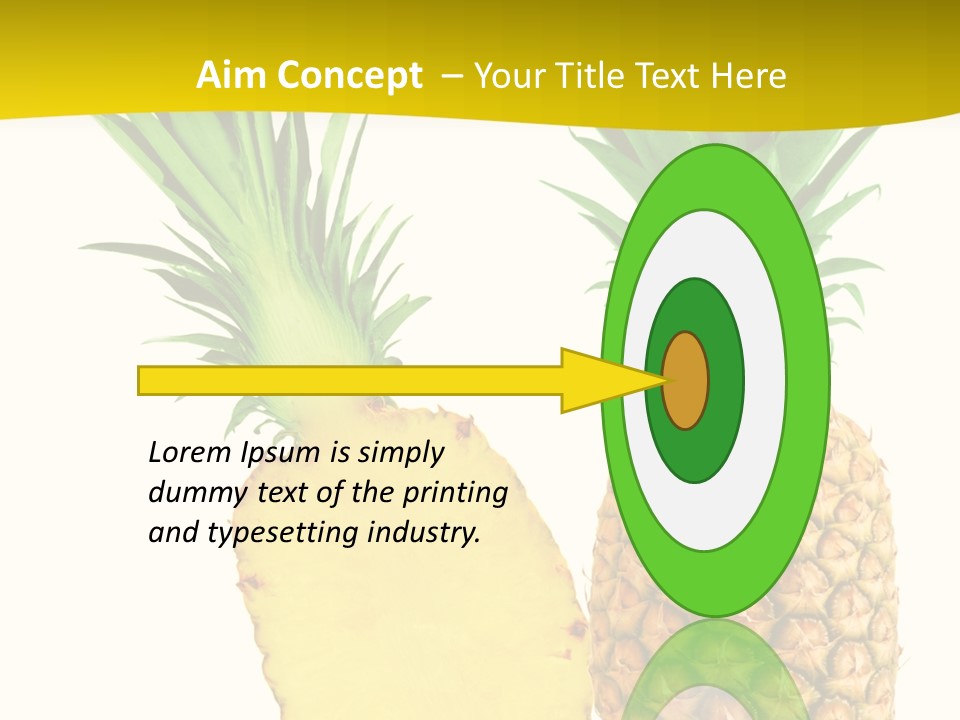 Aim Concept – Your Title Text Here

Lorem Ipsum is simply dummy text of the printing and typesetting industry.